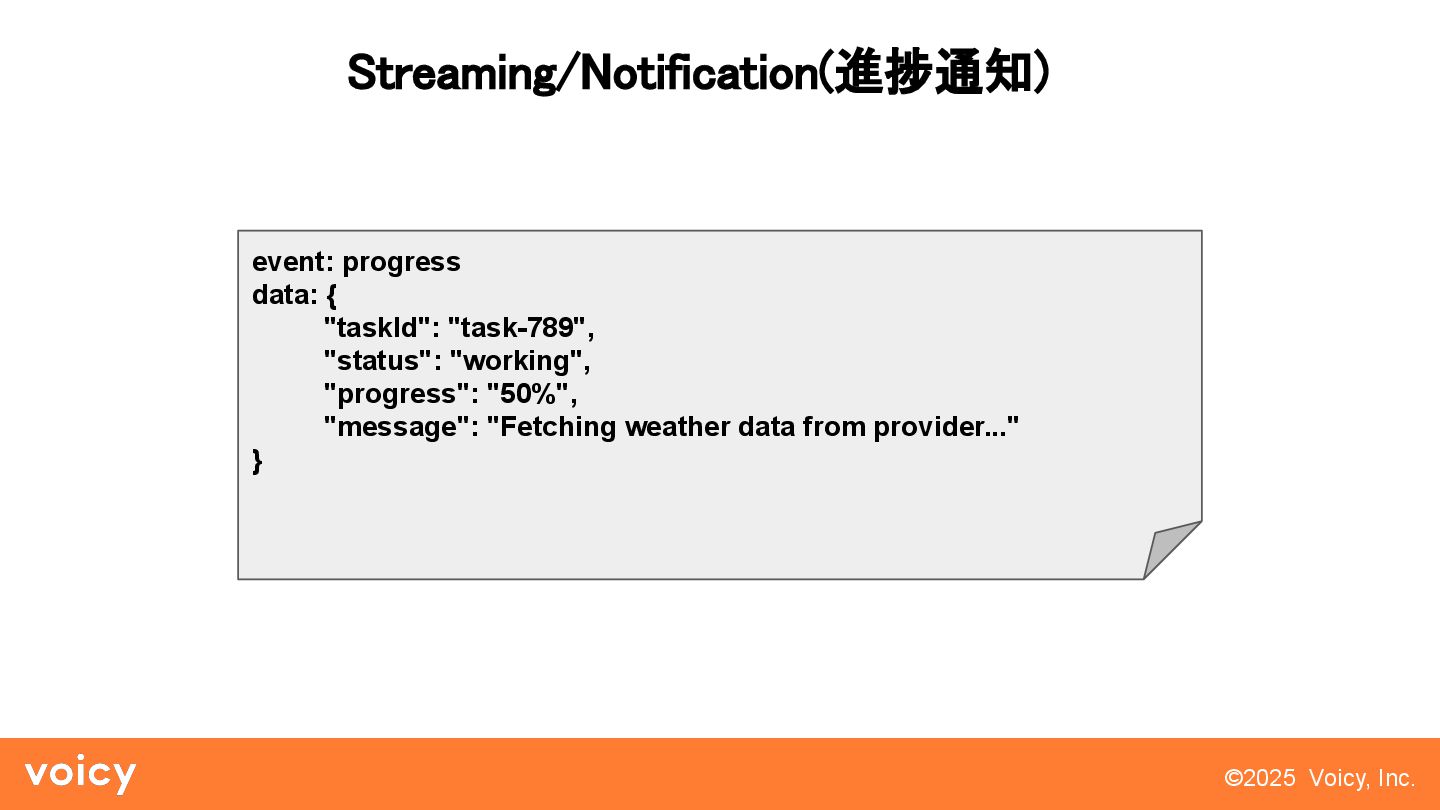 Streaming/Notification(進捗通知)

event: progress
data: {
"taskId": "task-789",
"status": "working",
"progress": "50%",
"message": "Fetching weather data from provider..."
}

voicy

©2025 Voicy, Inc.